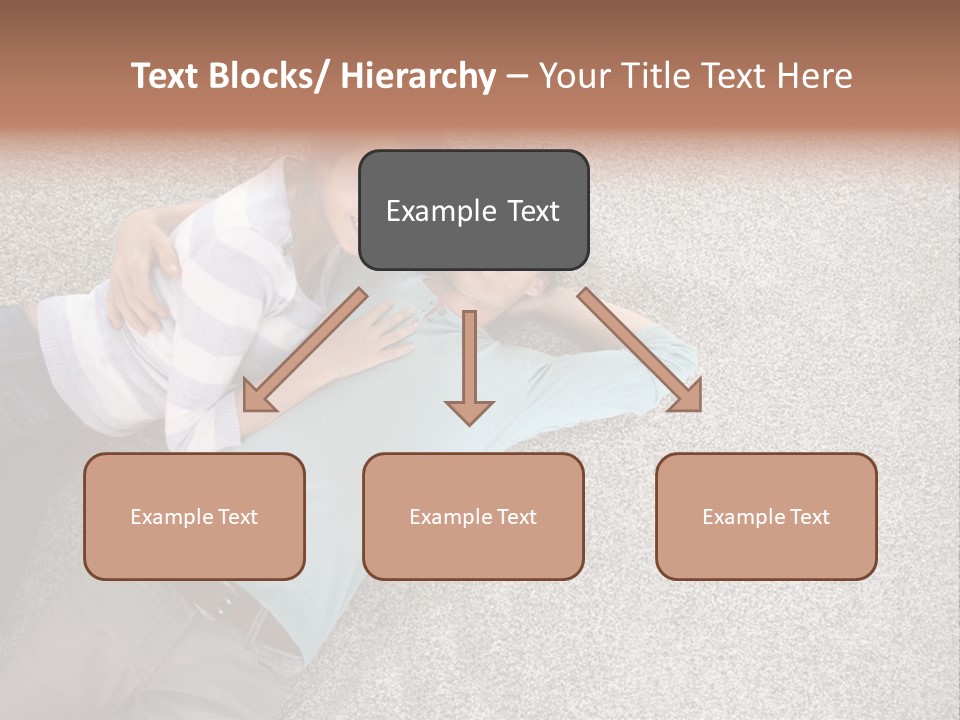 Text Blocks/ Hierarchy – Your Title Text Here

Example Text

Example Text

Example Text

Example Text